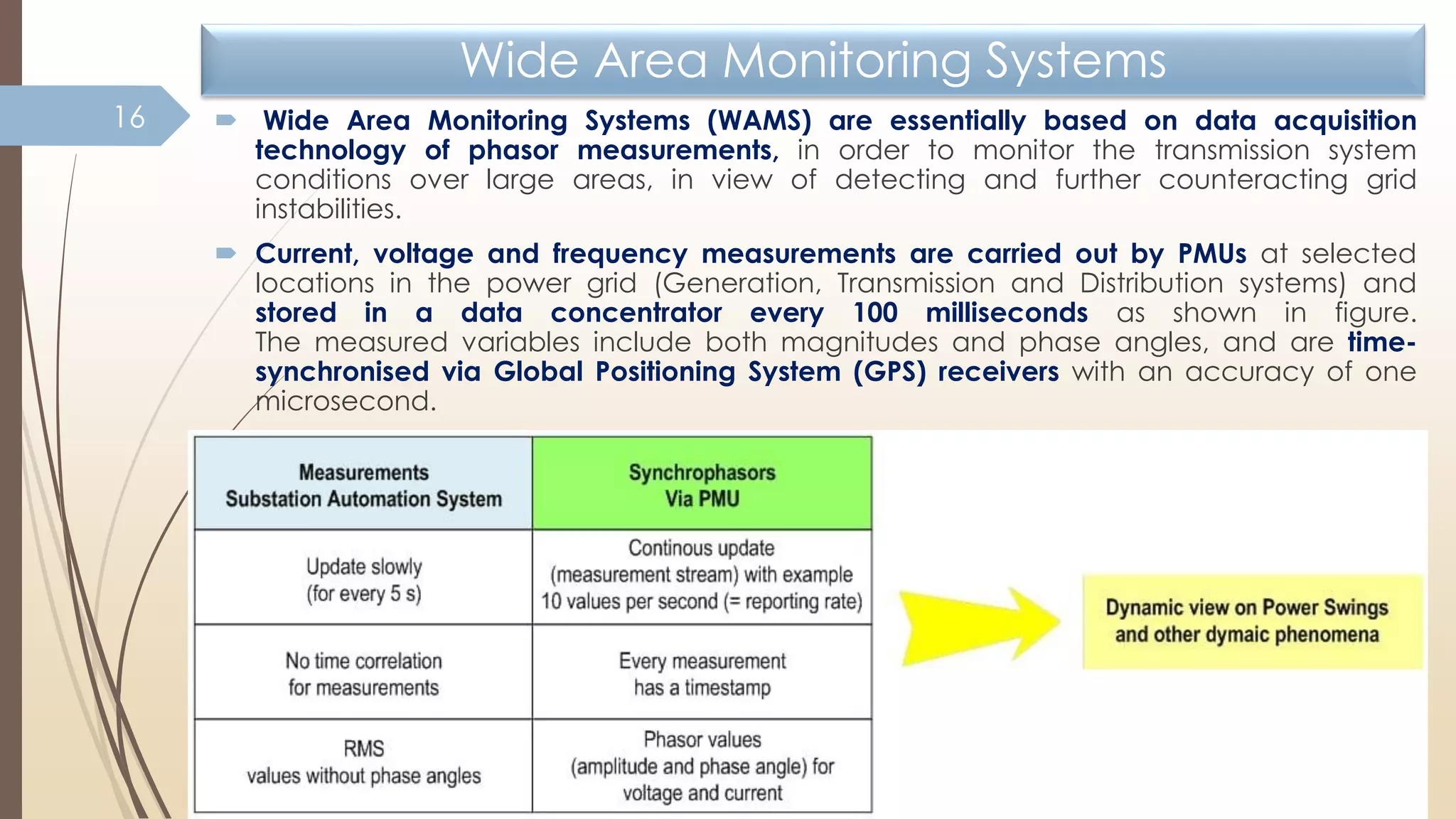 Wide Area Monitoring Systems

16

Wide Area Monitoring Systems (WAMS) are essentially based on data acquisition technology of phasor measurements, in order to monitor the transmission system conditions over large areas, in view of detecting and further counteracting grid instabilities.

Current, voltage and frequency measurements are carried out by PMUs at selected locations in the power grid (Generation, Transmission and Distribution systems) and stored in a data concentrator every 100 milliseconds as shown in figure. The measured variables include both magnitudes and phase angles, and are time-synchronised via Global Positioning System (GPS) receivers with an accuracy of one microsecond.

| Measurements Substation Automation System | Synchrophasors Via PMU |
|---|---|
| Update slowly (for every 5 s) | Continous update (measurement stream) with example 10 values per second (= reporting rate) |
| No time correlation for measurements | Every measurement has a timestamp |
| RMS values without phase angles | Phasor values (amplitude and phase angle) for voltage and current |

Dynamic view on Power Swings and other dymaic phenomena